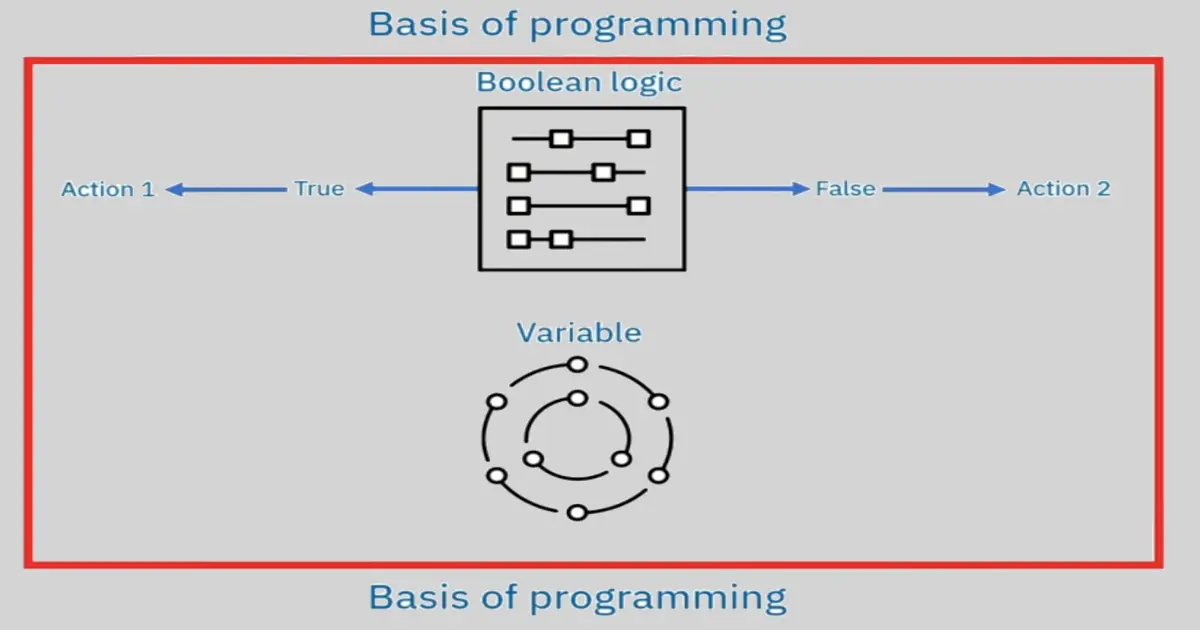 Basis of programming

Boolean logic

Action 1 True False Action 2

Variable

Basis of programming